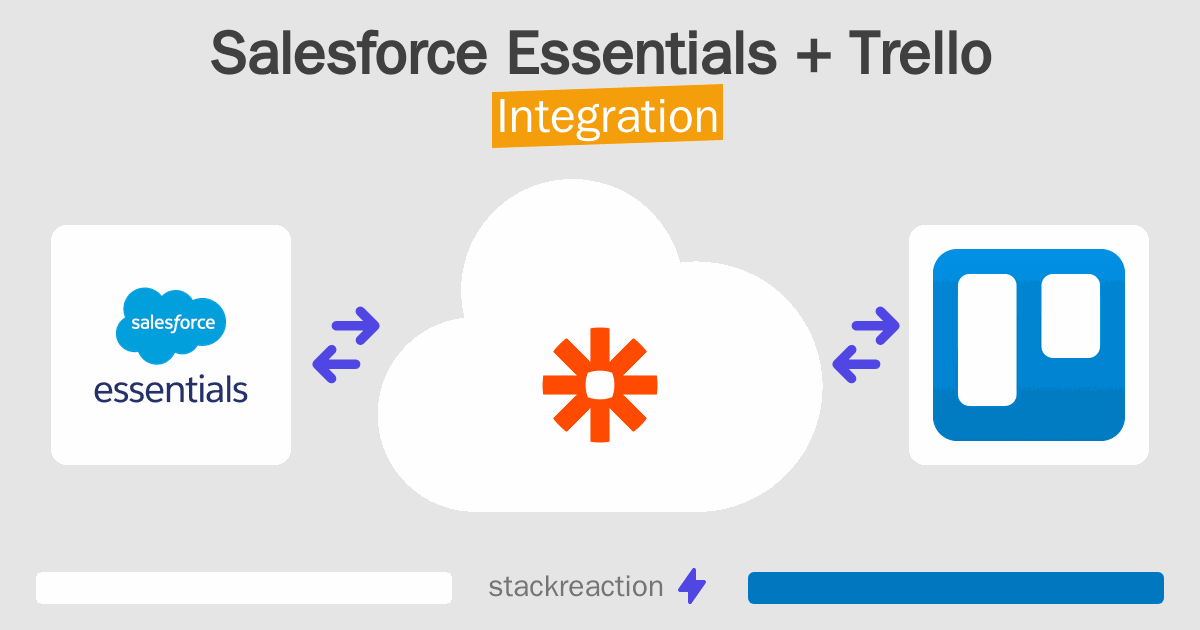 Salesforce Essentials + Trello
Integration

salesforce
essentials

stackreaction